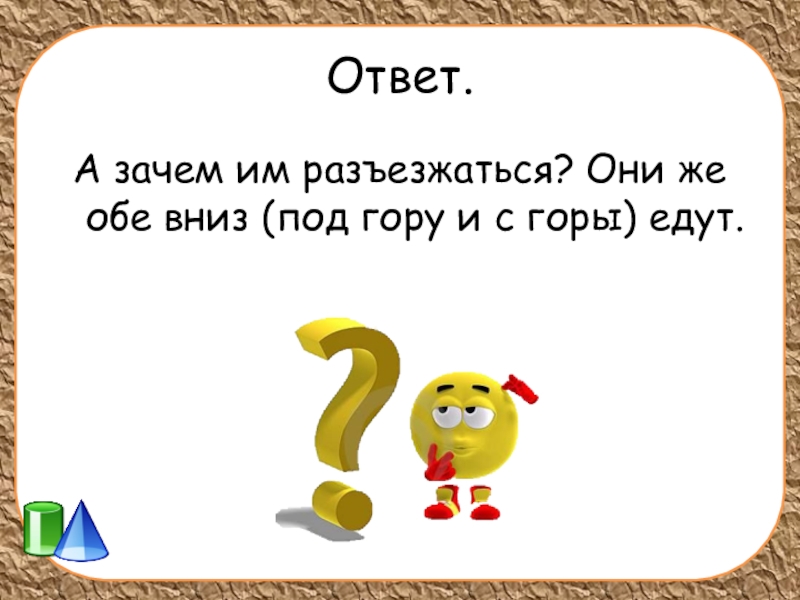 Ответ.

А зачем им разъезжаться? Они же обе вниз (под гору и с горы) едут.